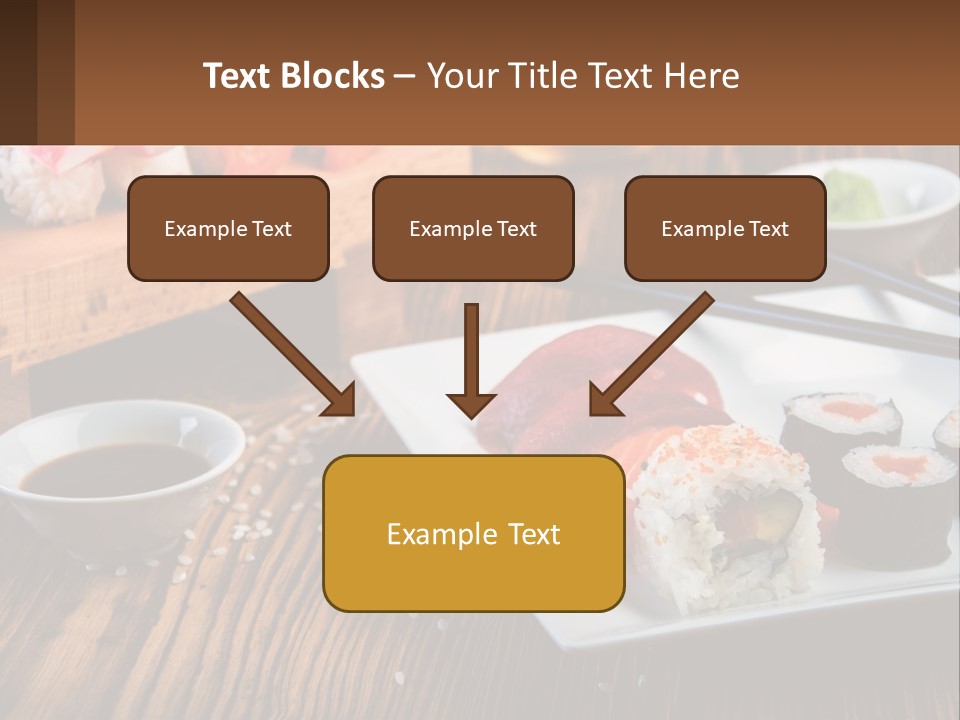 Text Blocks – Your Title Text Here

Example Text

Example Text

Example Text

Example Text